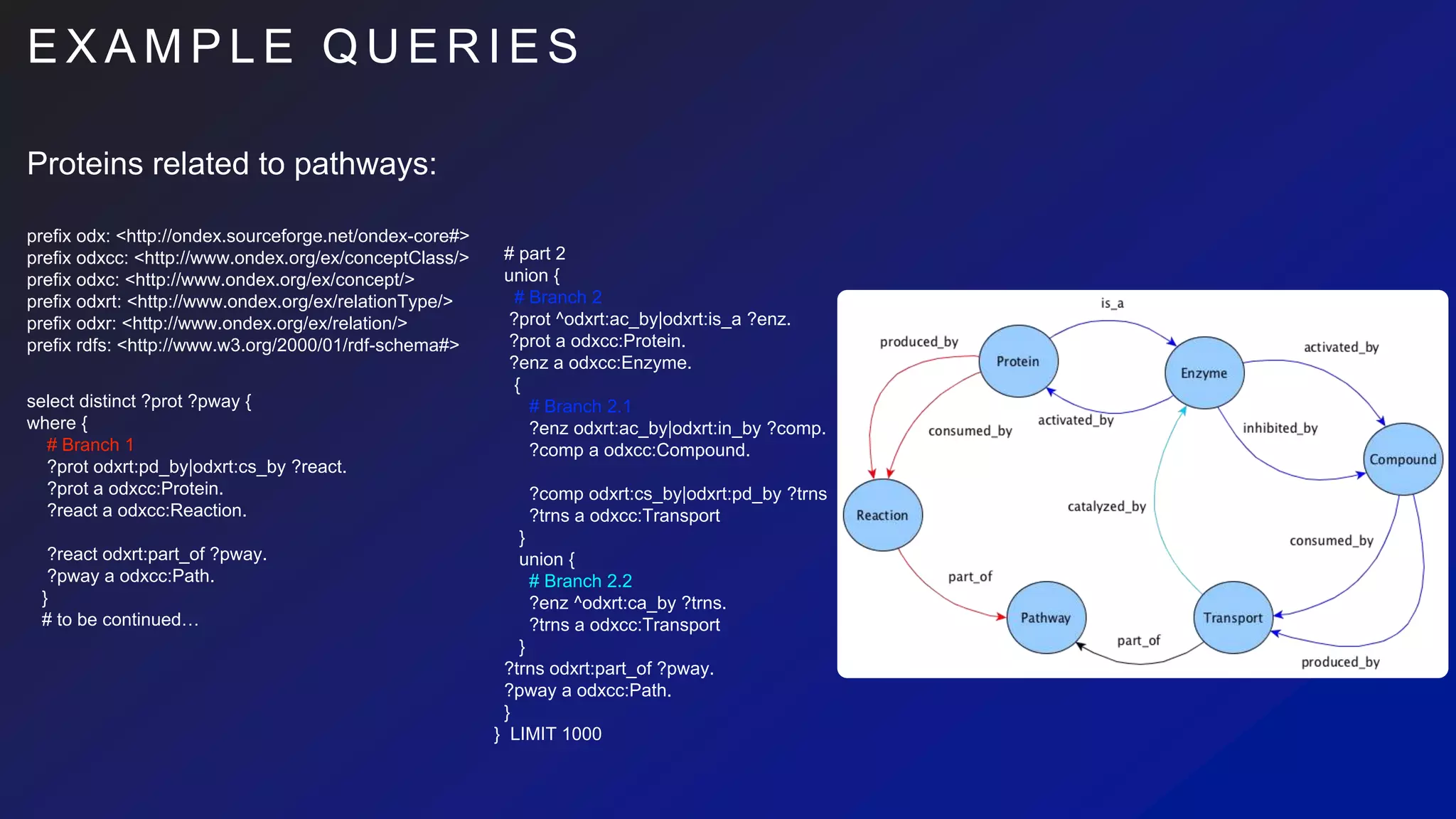 EXAMPLE QUERIES

Proteins related to pathways:

prefix odx: <http://ondex.sourceforge.net/ondex-core#>
prefix odxcc: <http://www.ondex.org/ex/conceptClass/>
prefix odxc: <http://www.ondex.org/ex/concept/>
prefix odxrt: <http://www.ondex.org/ex/relationType/>
prefix odxr: <http://www.ondex.org/ex/relation/>
prefix rdfs: <http://www.w3.org/2000/01/rdf-schema#>

select distinct ?prot ?pway {
where {
# Branch 1
?prot odxrt:pd_by|odxrt:cs_by ?react.
?prot a odxcc:Protein.
?react a odxcc:Reaction.

?react odxrt:part_of ?pway.
?pway a odxcc:Path.
}
# to be continued…

# part 2
union {
# Branch 2
?prot ^odxrt:ac_by|odxrt:is_a ?enz.
?prot a odxcc:Protein.
?enz a odxcc:Enzyme.
{
# Branch 2.1
?enz odxrt:ac_by|odxrt:in_by ?comp.
?comp a odxcc:Compound.

?comp odxrt:cs_by|odxrt:pd_by ?trns
?trns a odxcc:Transport
}
union {
# Branch 2.2
?enz ^odxrt:ca_by ?trns.
?trns a odxcc:Transport
}
?trns odxrt:part_of ?pway.
?pway a odxcc:Path.
}
} LIMIT 1000

is_a
produced_by
Protein
Enzyme
activated_by
consumed_by
activated_by
inhibited_by
Compound
Reaction
catalyzed_by
consumed_by
part_of
Pathway
Transport
part_of
produced_by